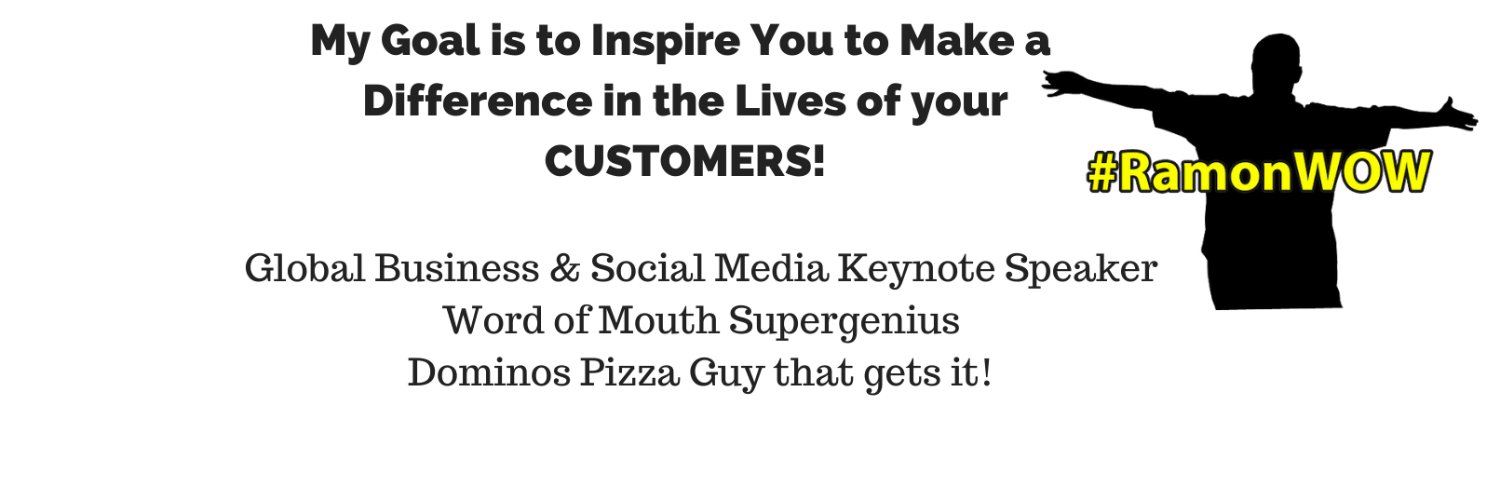 My Goal is to Inspire You to Make a Difference in the Lives of your CUSTOMERS!

#RamonWOW

Global Business & Social Media Keynote Speaker
Word of Mouth Supergenius
Dominos Pizza Guy that gets it!